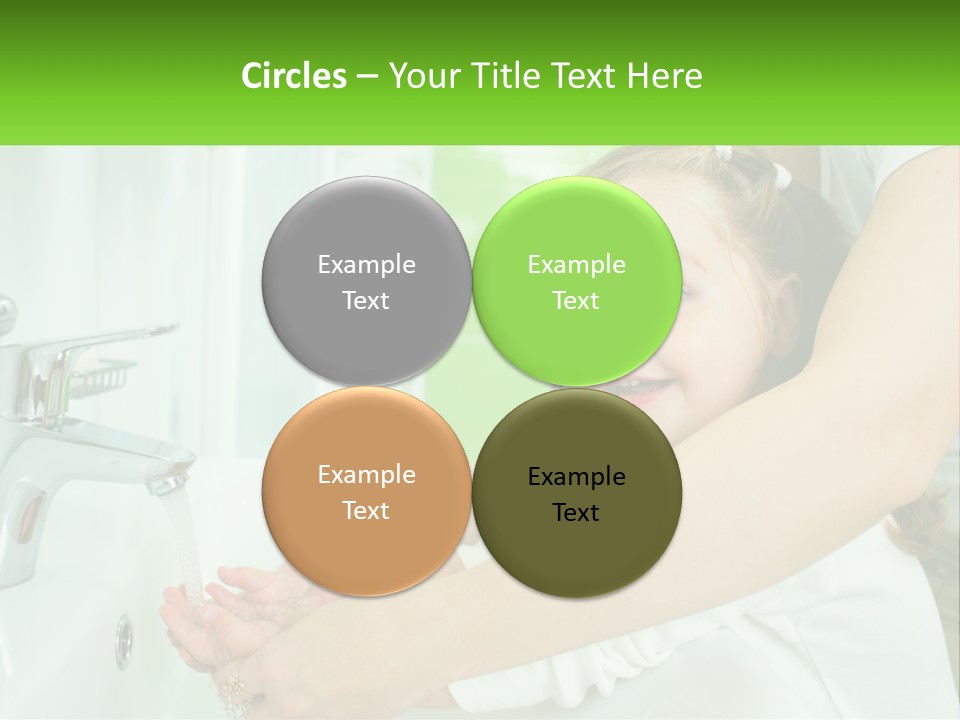 Circles – Your Title Text Here

Example Text

Example Text

Example Text

Example Text